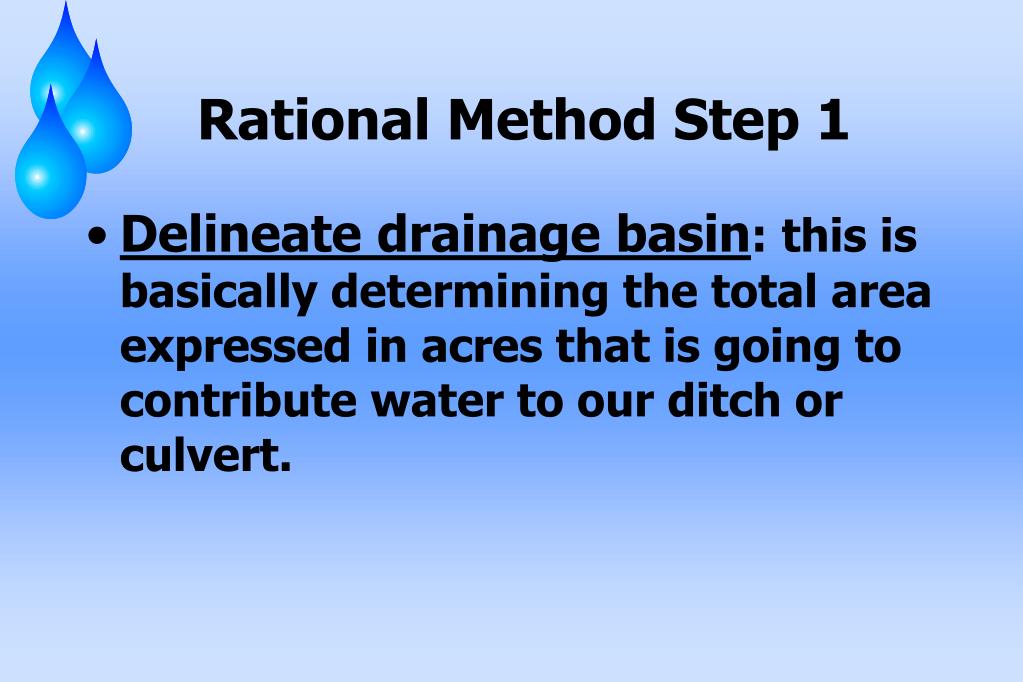 Rational Method Step 1

• Delineate drainage basin: this is basically determining the total area expressed in acres that is going to contribute water to our ditch or culvert.